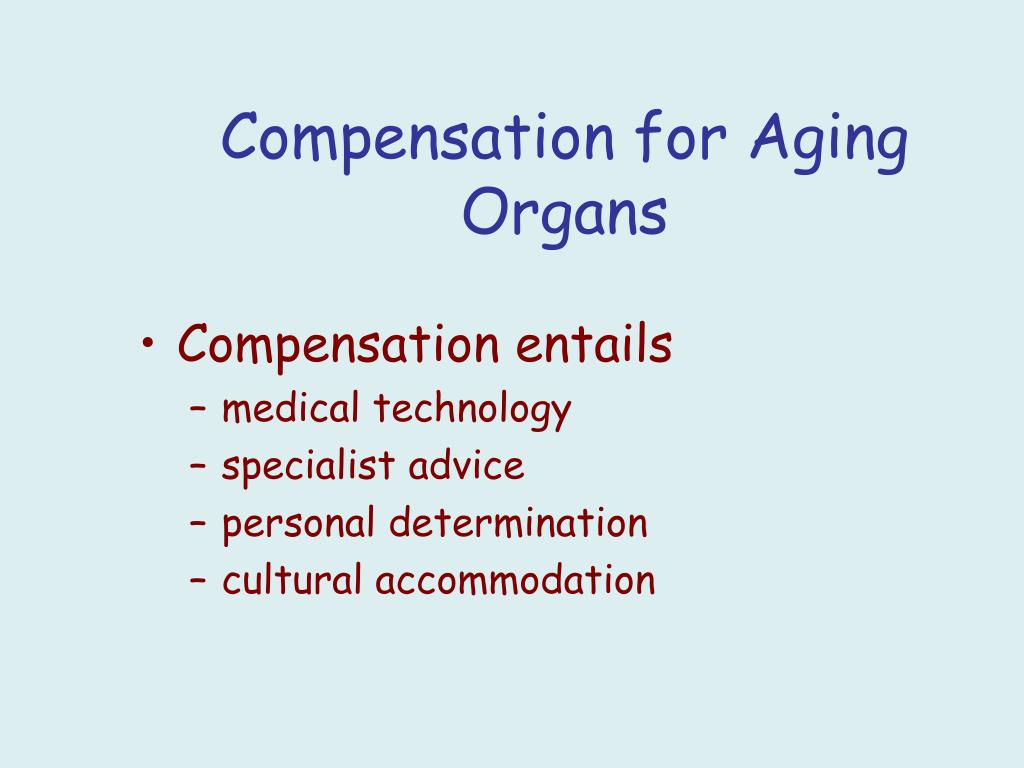 Compensation for Aging Organs

• Compensation entails
– medical technology
– specialist advice
– personal determination
– cultural accommodation